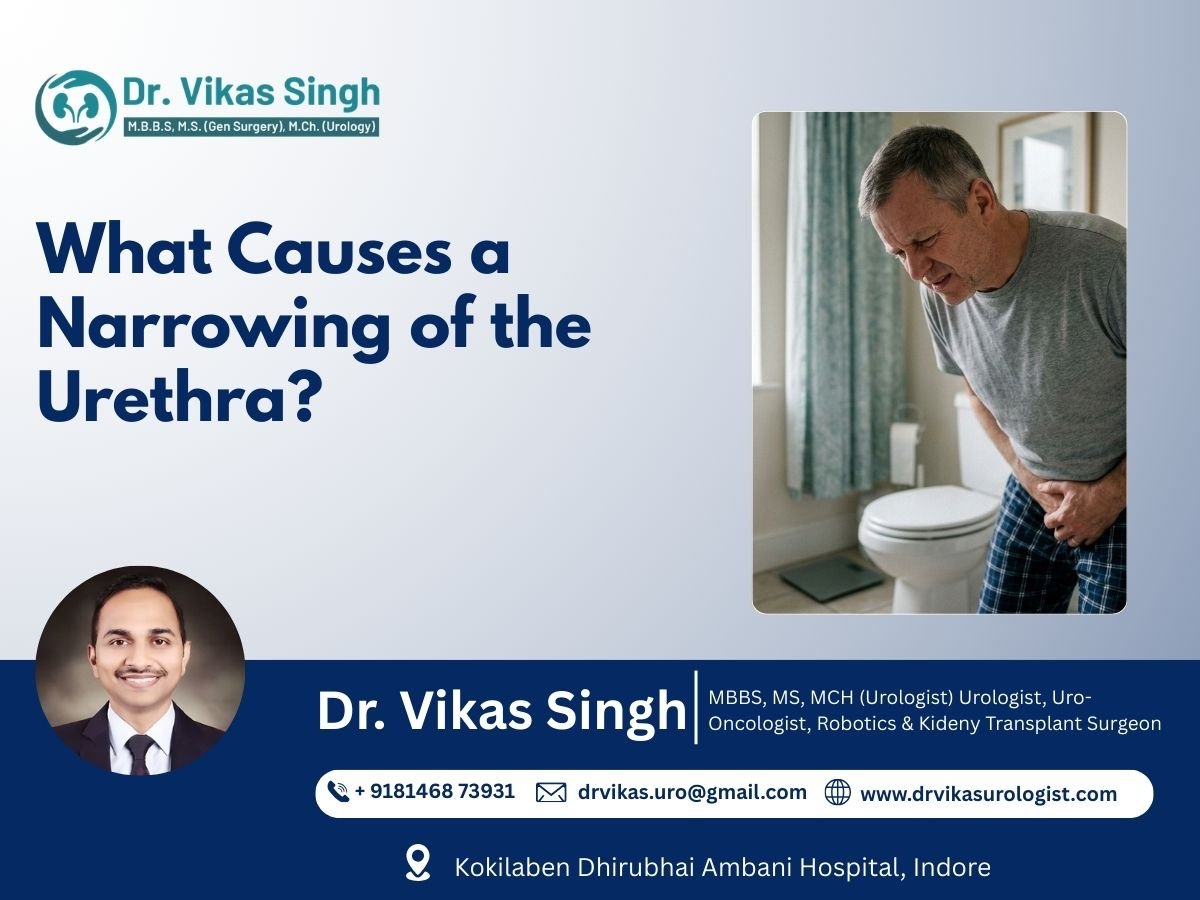 Dr. Vikas Singh
M.B.B.S, M.S. (Gen Surgery), M.Ch. (Urology)

What Causes a Narrowing of the Urethra?

Dr. Vikas Singh

MBBS, MS, MCH (Urologist) Urologist, Uro-Oncologist, Robotics & Kideny Transplant Surgeon

+ 9181468 73931 drvikas.uro@gmail.com www.drvikasurologist.com

Kokilaben Dhirubhai Ambani Hospital, Indore